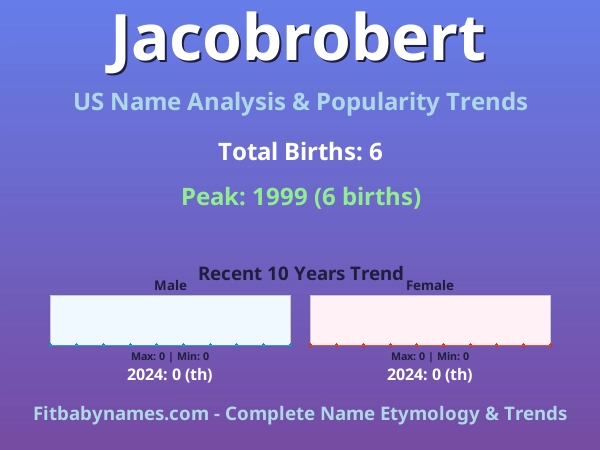 Jacobrobert

US Name Analysis & Popularity Trends

Total Births: 6

Peak: 1999 (6 births)

Recent 10 Years Trend

Male

Max: 0 | Min: 0

2024: 0 (th)

Female

Max: 0 | Min: 0

2024: 0 (th)

Fitbabynames.com - Complete Name Etymology & Trends